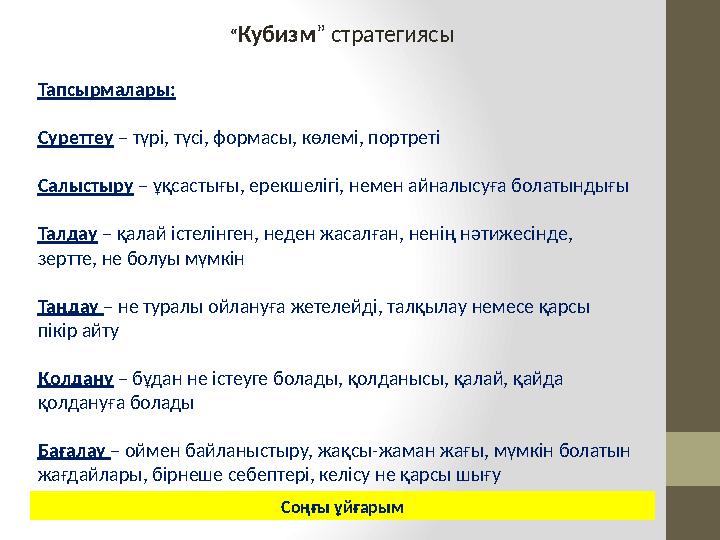 “Кубизм” стратегиясы

Тапсырмалары:

Суреттеу – түрі, түсі, формасы, көлемі, портреті

Салыстыру – ұқсастығы, ерекшелігі, немен айналысуға болатындығы

Талдау – қалай істелінген, неден жасалған, ненің нәтижесінде, зертте, не болуы мүмкін

Таңдау – не туралы ойлануға жетелейді, талқылау немесе қарсы пікір айту

Қолдану – бұдан не істеуге болады, қолданысы, қалай, қайда қолдануға болады

Бағалау – оймен байланыстыру, жақсы-жаман жағы, мүмкін болатын жағдайлары, бірнеше себептері, келісу не қарсы шығу

Соңғы ұйғарым